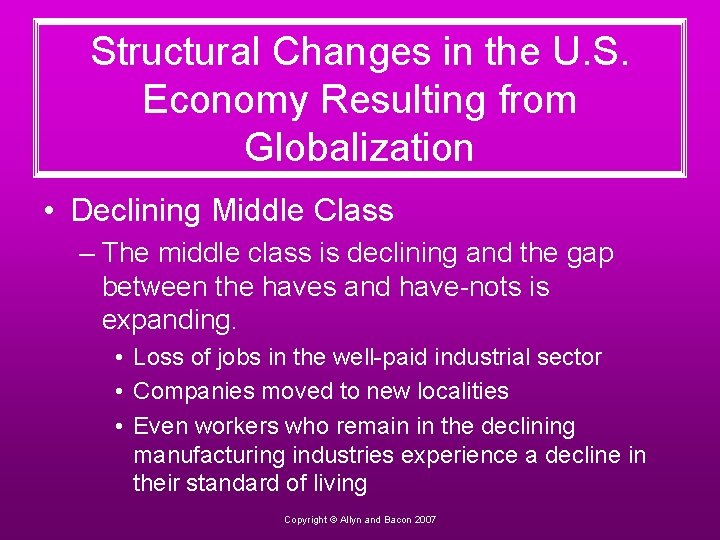 Structural Changes in the U.S. Economy Resulting from Globalization

• Declining Middle Class

– The middle class is declining and the gap between the haves and have-nots is expanding.

• Loss of jobs in the well-paid industrial sector

• Companies moved to new localities

• Even workers who remain in the declining manufacturing industries experience a decline in their standard of living

Copyright © Allyn and Bacon 2007